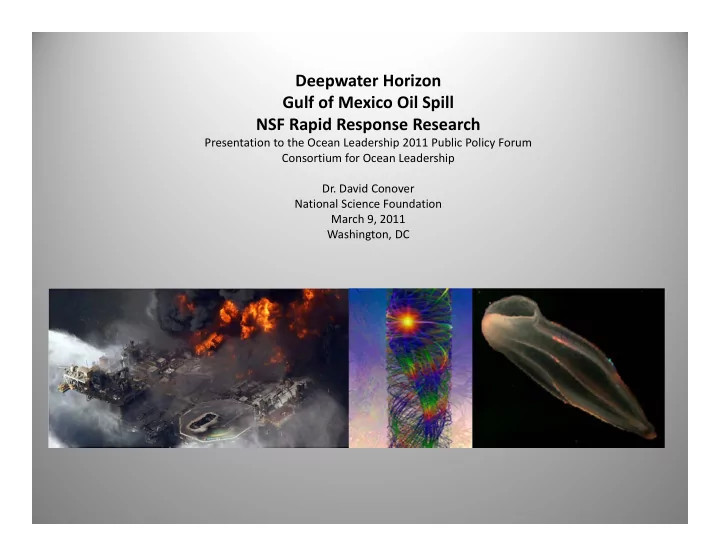 Deepwater Horizon
Gulf of Mexico Oil Spill
NSF Rapid Response Research

Presentation to the Ocean Leadership 2011 Public Policy Forum
Consortium for Ocean Leadership

Dr. David Conover
National Science Foundation
March 9, 2011
Washington, DC